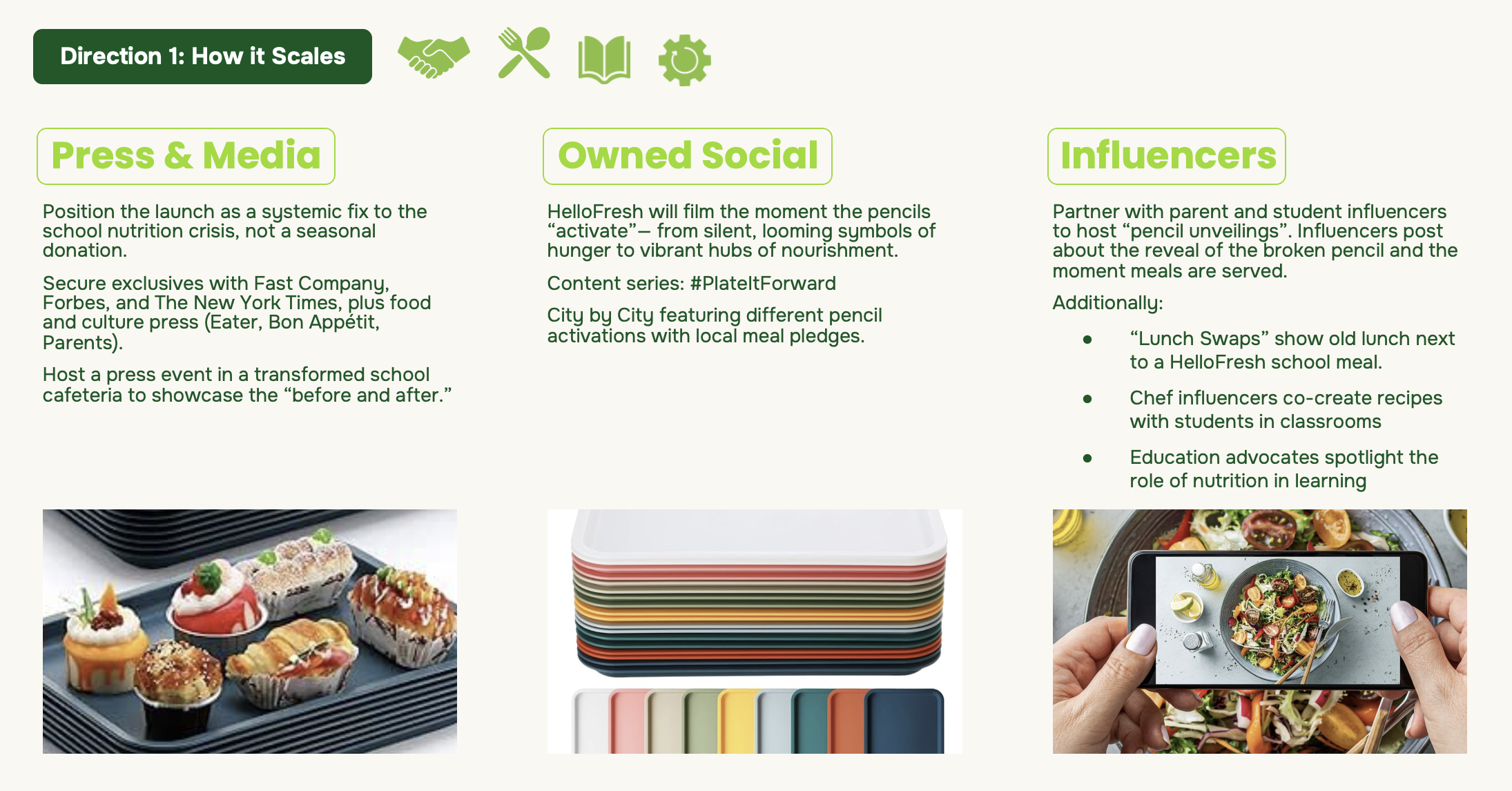 Direction 1: How it Scales

Press & Media

Position the launch as a systemic fix to the school nutrition crisis, not a seasonal donation.

Secure exclusives with Fast Company, Forbes, and The New York Times, plus food and culture press (Eater, Bon Appétit, Parents).

Host a press event in a transformed school cafeteria to showcase the “before and after.”

Owned Social

HelloFresh will film the moment the pencils “activate”— from silent, looming symbols of hunger to vibrant hubs of nourishment.

Content series: #PlateItForward

City by City featuring different pencil activations with local meal pledges.

Influencers

Partner with parent and student influencers to host “pencil unveilings”. Influencers post about the reveal of the broken pencil and the moment meals are served.

Additionally:

- “Lunch Swaps” show old lunch next to a HelloFresh school meal.
- Chef influencers co-create recipes with students in classrooms
- Education advocates spotlight the role of nutrition in learning